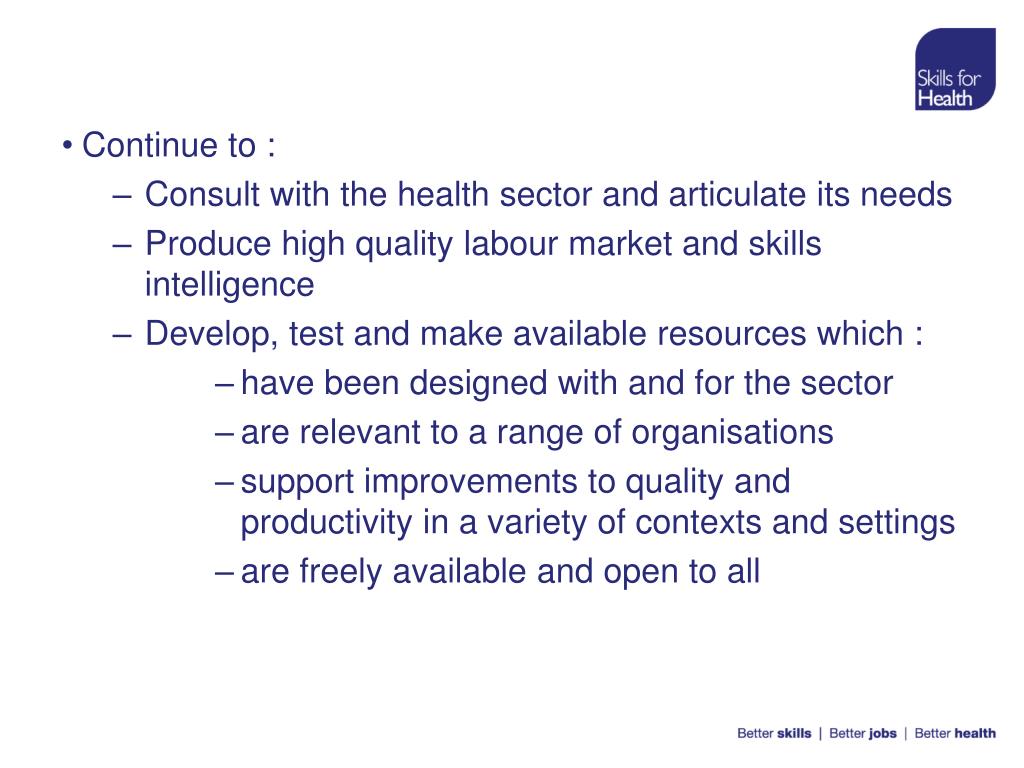 Skills for Health

• Continue to :
– Consult with the health sector and articulate its needs
– Produce high quality labour market and skills intelligence
– Develop, test and make available resources which :
– have been designed with and for the sector
– are relevant to a range of organisations
– support improvements to quality and productivity in a variety of contexts and settings
– are freely available and open to all

Better skills | Better jobs | Better health